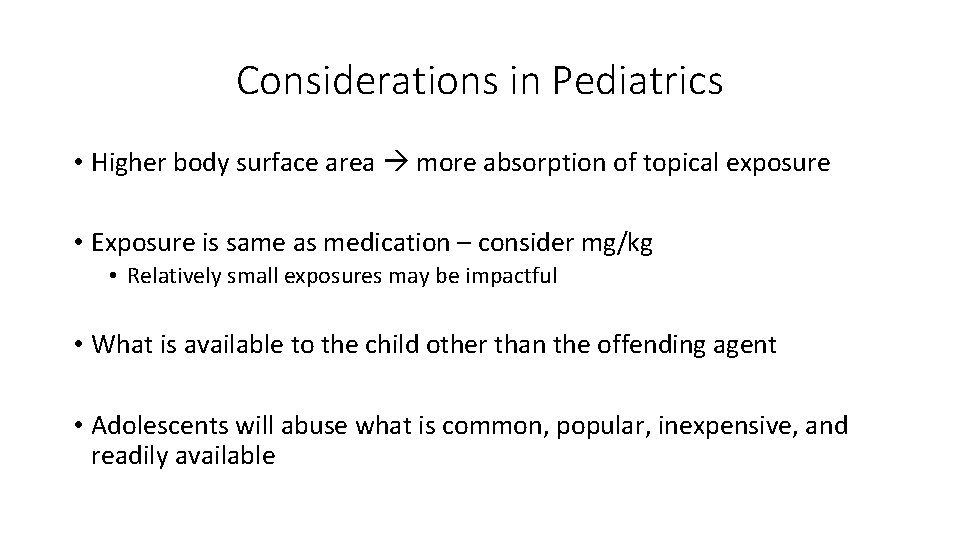 Considerations in Pediatrics

• Higher body surface area → more absorption of topical exposure

• Exposure is same as medication – consider mg/kg
  • Relatively small exposures may be impactful

• What is available to the child other than the offending agent

• Adolescents will abuse what is common, popular, inexpensive, and readily available